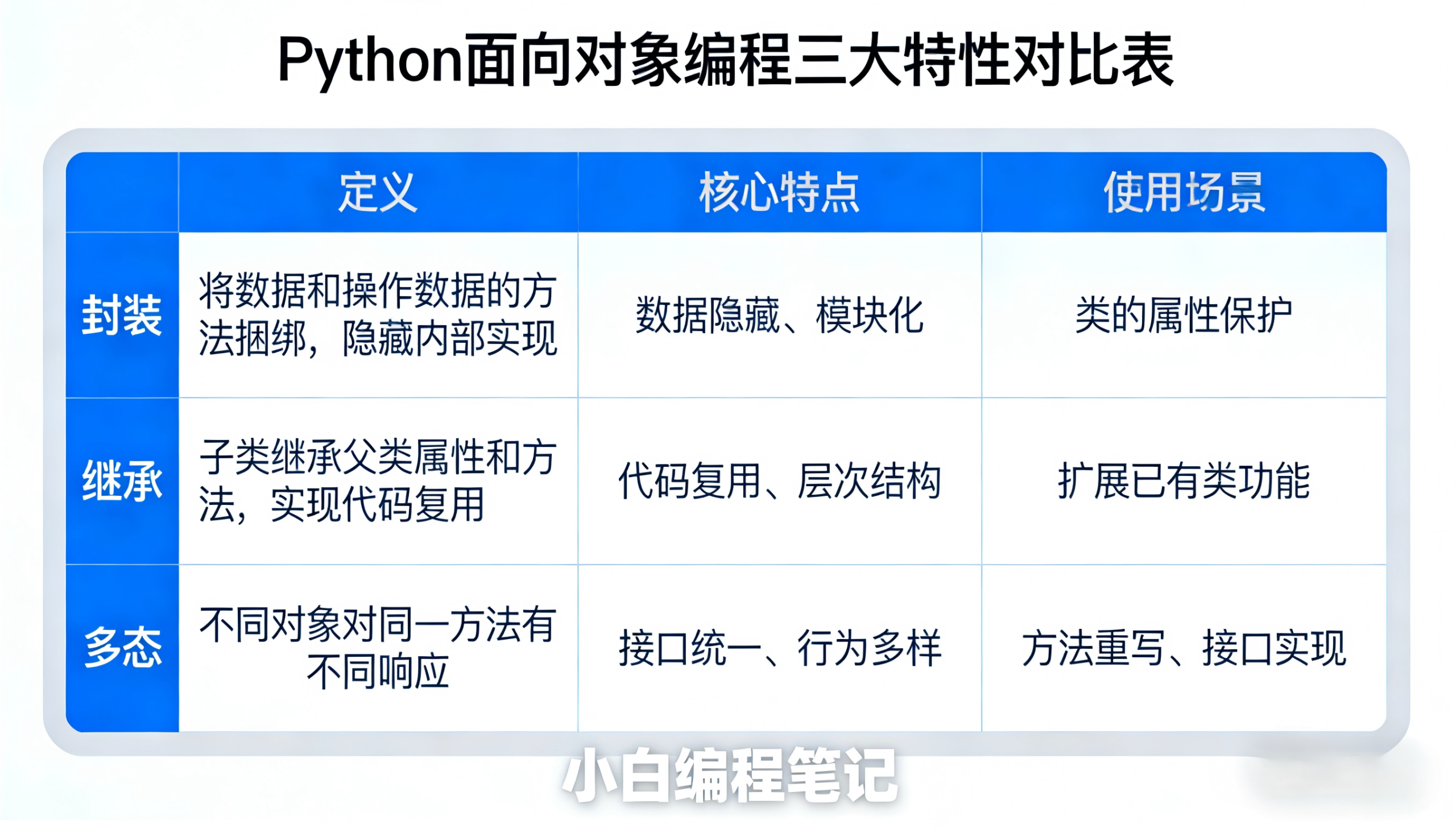 Python面向对象编程三大特性对比表

| | 定义 | 核心特点 | 使用场景 |
|---|---|---|---|
| 封装 | 将数据和操作数据的方法捆绑，隐藏内部实现 | 数据隐藏、模块化 | 类的属性保护 |
| 继承 | 子类继承父类属性和方法，实现代码复用 | 代码复用、层次结构 | 扩展已有类功能 |
| 多态 | 不同对象对同一方法有不同响应 | 接口统一、行为多样 | 方法重写、接口实现 |

小白编程笔记